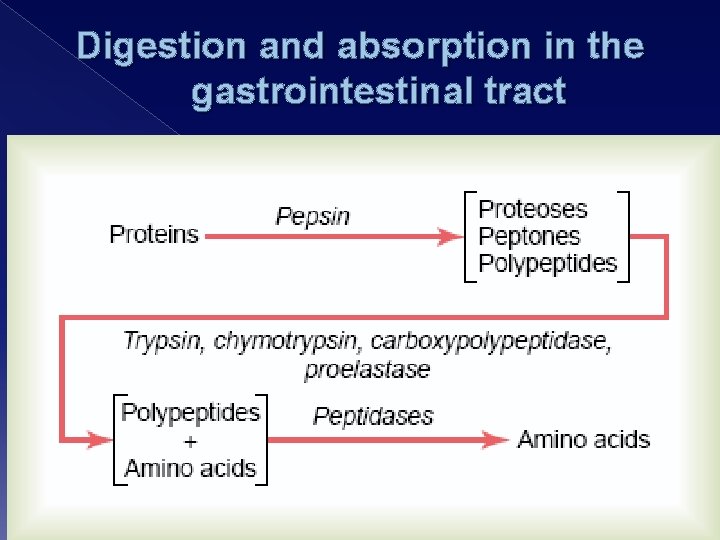 Digestion and absorption in the gastrointestinal tract

Proteins

Pepsin

Proteoses
Peptones
Polypeptides

Trypsin, chymotrypsin, carboxypolypeptidase, proelastase

Polypeptides
+
Amino acids

Peptidases

Amino acids